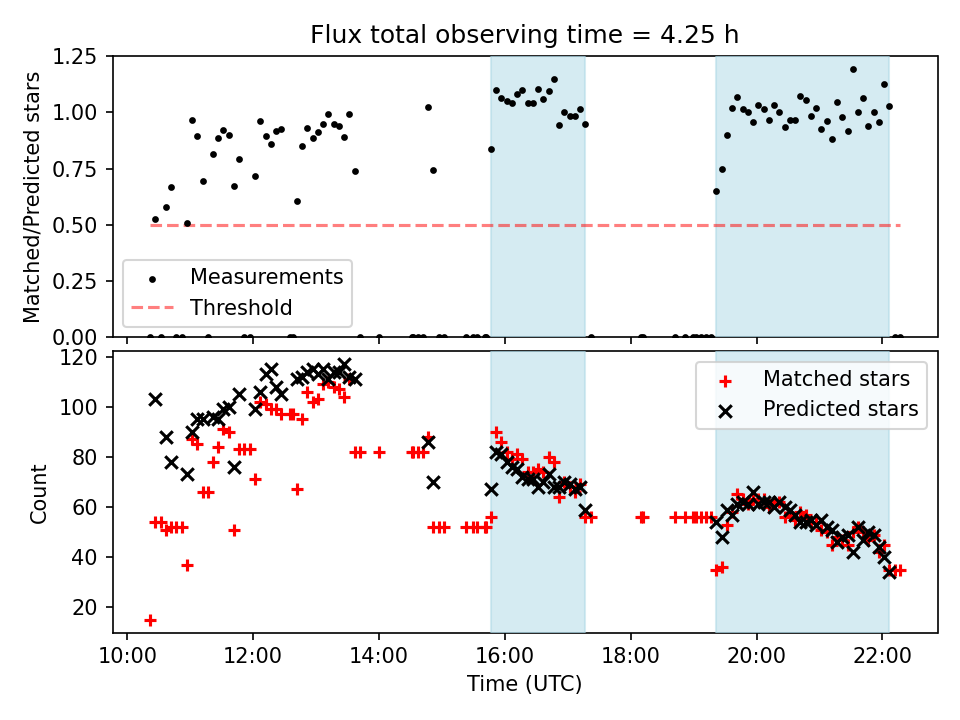 Flux total observing time = 4.25 h

Matched/Predicted stars

1.25
1.00
0.75
0.50
0.25
0.00

Measurements
Threshold

Count

120
100
80
60
40
20

Matched stars
Predicted stars

10:00 12:00 14:00 16:00 18:00 20:00 22:00

Time (UTC)